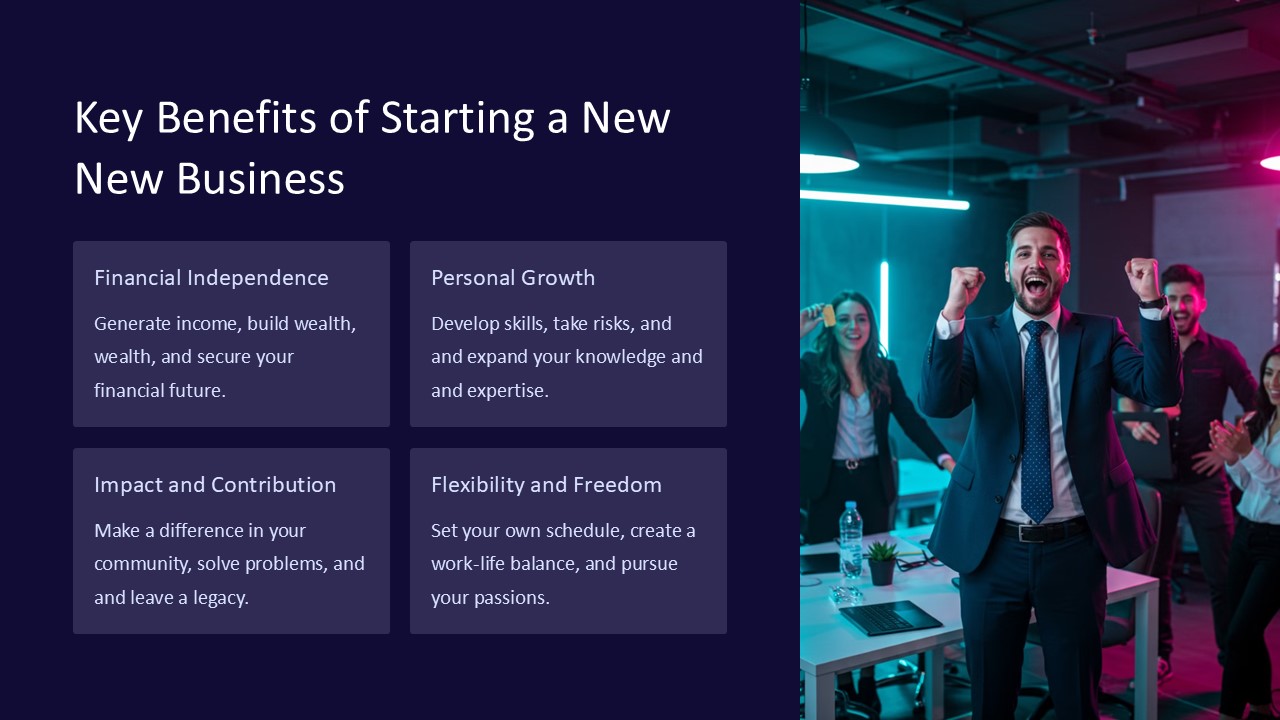 Key Benefits of Starting a New New Business

Financial Independence

Generate income, build wealth, wealth, and secure your financial future.

Personal Growth

Develop skills, take risks, and and expand your knowledge and and expertise.

Impact and Contribution

Make a difference in your community, solve problems, and and leave a legacy.

Flexibility and Freedom

Set your own schedule, create a work-life balance, and pursue your passions.